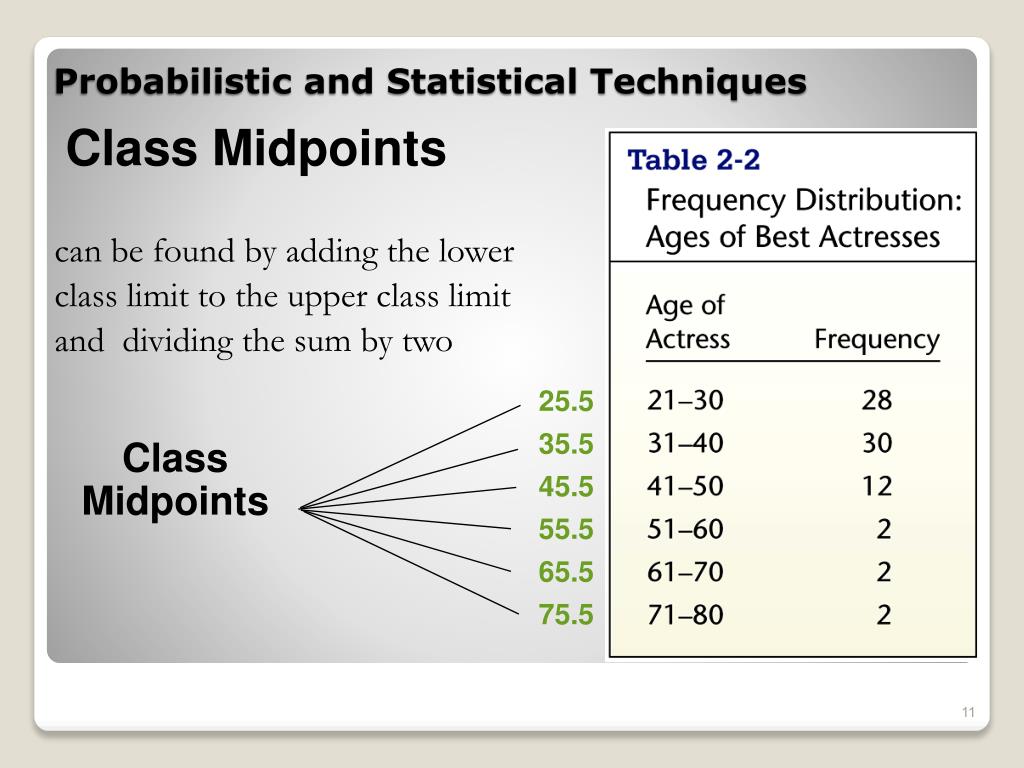 Probabilistic and Statistical Techniques

Class Midpoints

can be found by adding the lower class limit to the upper class limit and dividing the sum by two

Class Midpoints

25.5
35.5
45.5
55.5
65.5
75.5

Table 2-2
Frequency Distribution: Ages of Best Actresses

| Age of Actress | Frequency |
|---|---|
| 21–30 | 28 |
| 31–40 | 30 |
| 41–50 | 12 |
| 51–60 | 2 |
| 61–70 | 2 |
| 71–80 | 2 |

11